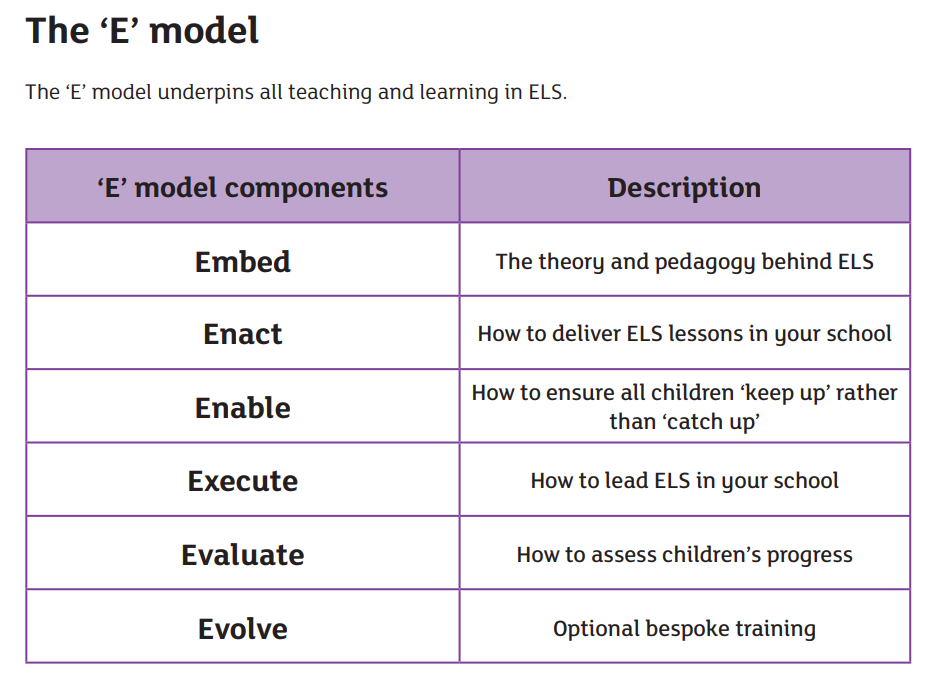 The ‘E’ model

The ‘E’ model underpins all teaching and learning in ELS.

| ‘E’ model components | Description |
|---|---|
| Embed | The theory and pedagogy behind ELS |
| Enact | How to deliver ELS lessons in your school |
| Enable | How to ensure all children ‘keep up’ rather than ‘catch up’ |
| Execute | How to lead ELS in your school |
| Evaluate | How to assess children’s progress |
| Evolve | Optional bespoke training |